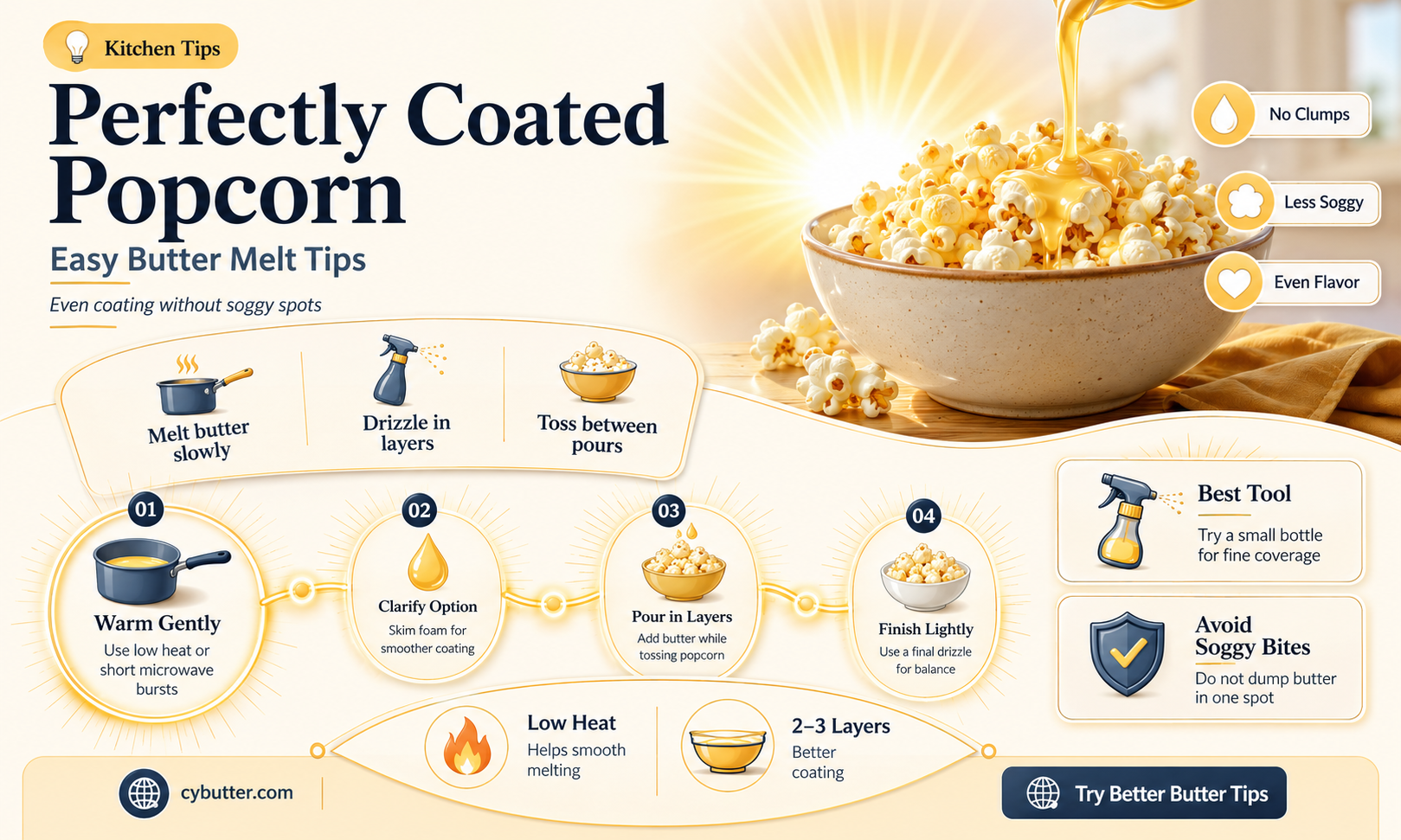 Kitchen Tips

Perfectly Coated Popcorn

Easy Butter Melt Tips

Even coating without soggy spots

No Clumps

Less Soggy

Even Flavor

Melt butter slowly

Drizzle in layers

Toss between pours

01
Warm Gently
Use low heat or short microwave bursts

02
Clarify Option
Skim foam for smoother coating

03
Pour in Layers
Add butter while tossing popcorn

04
Finish Lightly
Use a final drizzle for balance

Best Tool
Try a small bottle for fine coverage

Avoid Soggy Bites
Do not dump butter in one spot

Low Heat
Helps smooth melting

2–3 Layers
Better coating

cybutter.com

Try Better Butter Tips